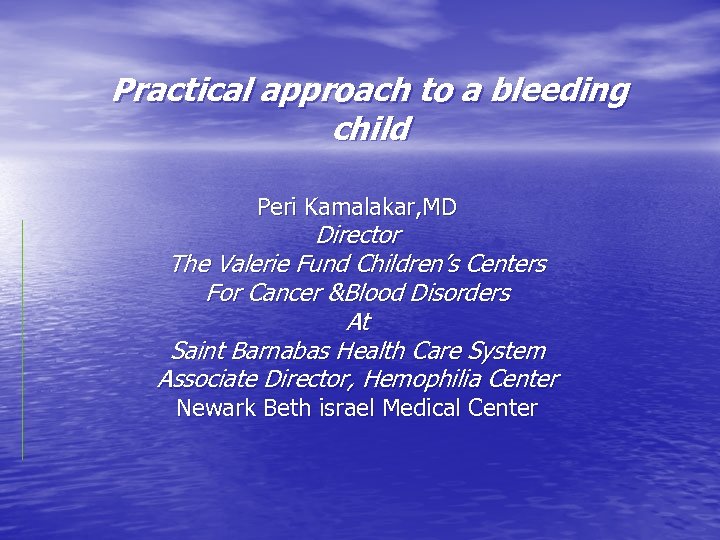 Practical approach to a bleeding child

Peri Kamalakar,MD
Director
The Valerie Fund Children's Centers
For Cancer &Blood Disorders
At
Saint Barnabas Health Care System
Associate Director, Hemophilia Center
Newark Beth israel Medical Center